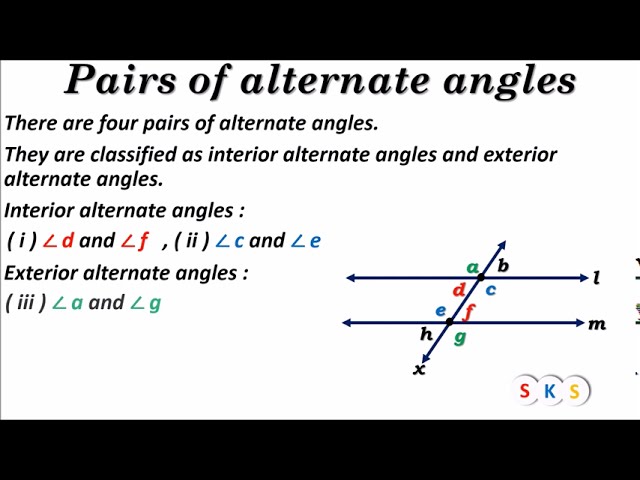 Pairs of alternate angles

There are four pairs of alternate angles.

They are classified as interior alternate angles and exterior alternate angles.

Interior alternate angles :

( i ) $\angle d$ and $\angle f$ , ( ii ) $\angle c$ and $\angle e$

Exterior alternate angles :

( iii ) $\angle a$ and $\angle g$

a b l d c e f m h g x

S K S